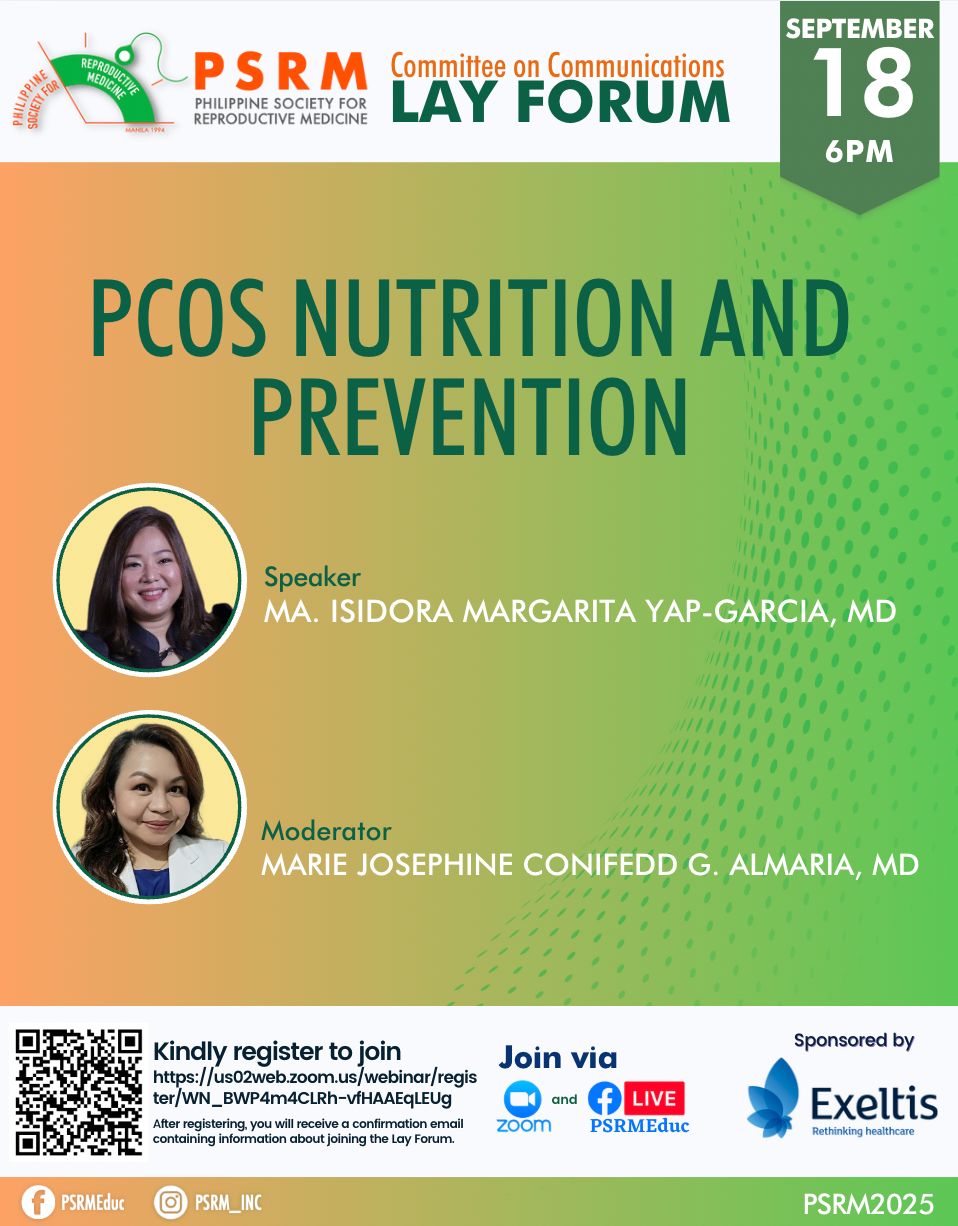 PHILIPPINE SOCIETY FOR REPRODUCTIVE MEDICINE
MANILA 1994

PSRM
PHILIPPINE SOCIETY FOR REPRODUCTIVE MEDICINE

Committee on Communications
LAY FORUM

SEPTEMBER
18
6PM

PCOS NUTRITION AND PREVENTION

Speaker
MA. ISIDORA MARGARITA YAP-GARCIA, MD

Moderator
MARIE JOSEPHINE CONIFEDD G. ALMARIA, MD

Kindly register to join
https://us02web.zoom.us/webinar/register/WN_BWP4m4CLRh-vfHAAEqLEUg
After registering, you will receive a confirmation email containing information about joining the Lay Forum.

Join via
zoom and LIVE
PSRMEduc

Sponsored by
Exeltis
Rethinking healthcare

PSRMEduc
PSRM_INC
PSRM2025